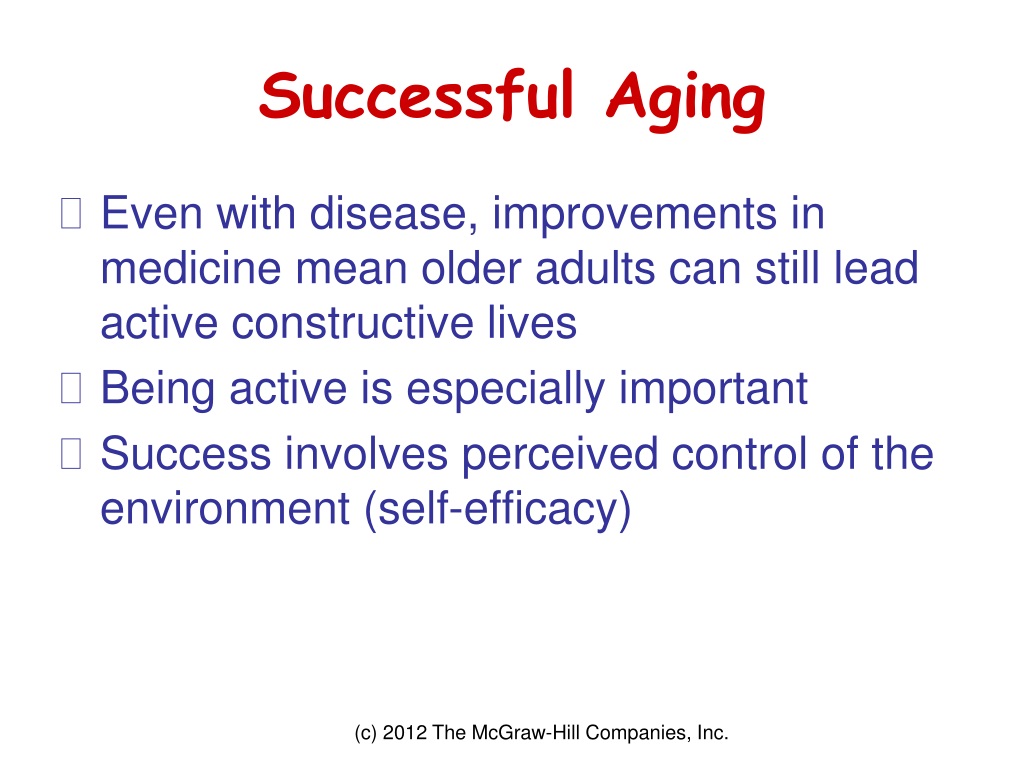 Successful Aging

 Even with disease, improvements in medicine mean older adults can still lead active constructive lives
 Being active is especially important
 Success involves perceived control of the environment (self-efficacy)

(c) 2012 The McGraw-Hill Companies, Inc.